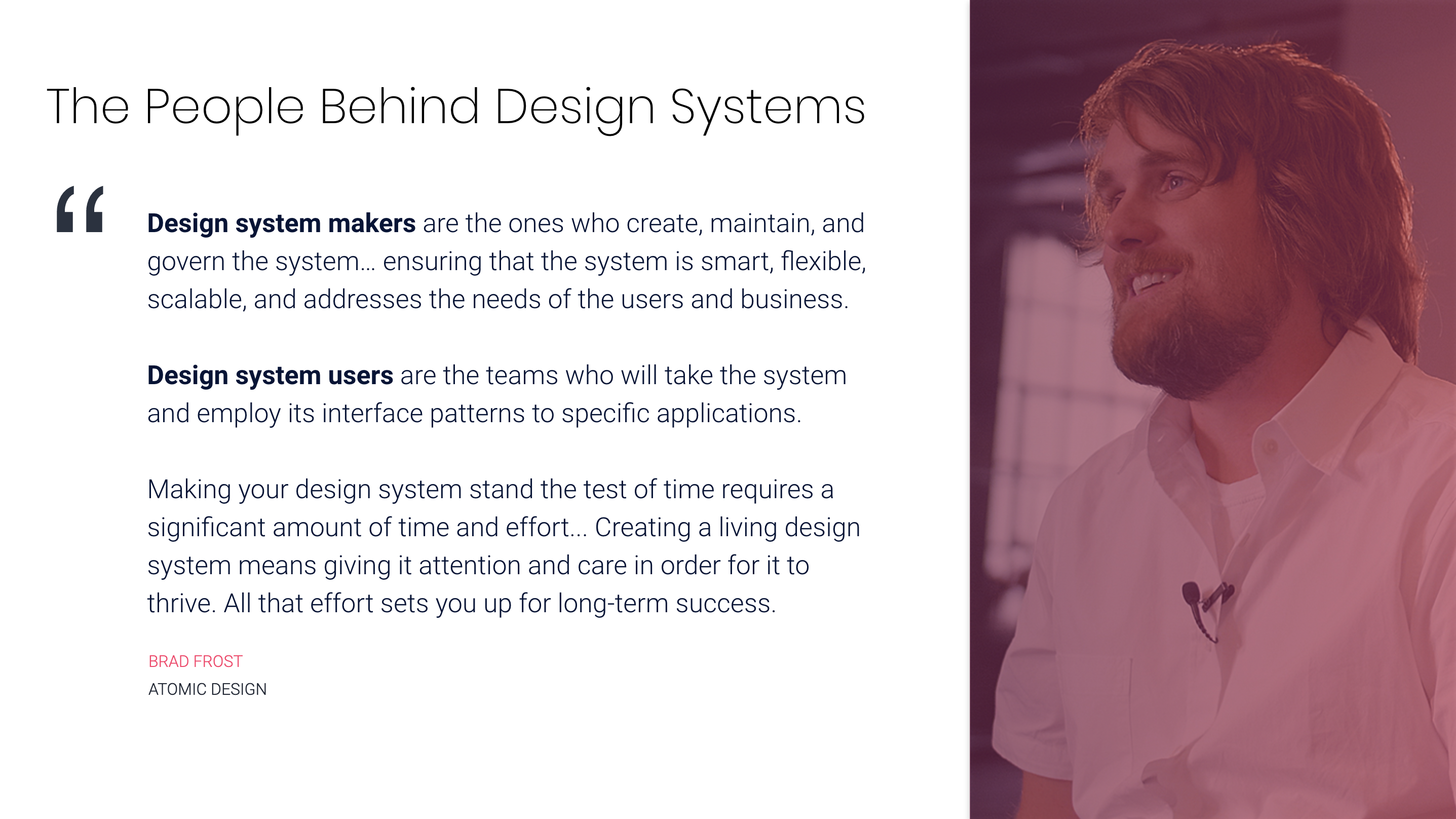 The People Behind Design Systems

“

Design system makers are the ones who create, maintain, and govern the system… ensuring that the system is smart, flexible, scalable, and addresses the needs of the users and business.

Design system users are the teams who will take the system and employ its interface patterns to specific applications.

Making your design system stand the test of time requires a significant amount of time and effort... Creating a living design system means giving it attention and care in order for it to thrive. All that effort sets you up for long-term success.

BRAD FROST
ATOMIC DESIGN